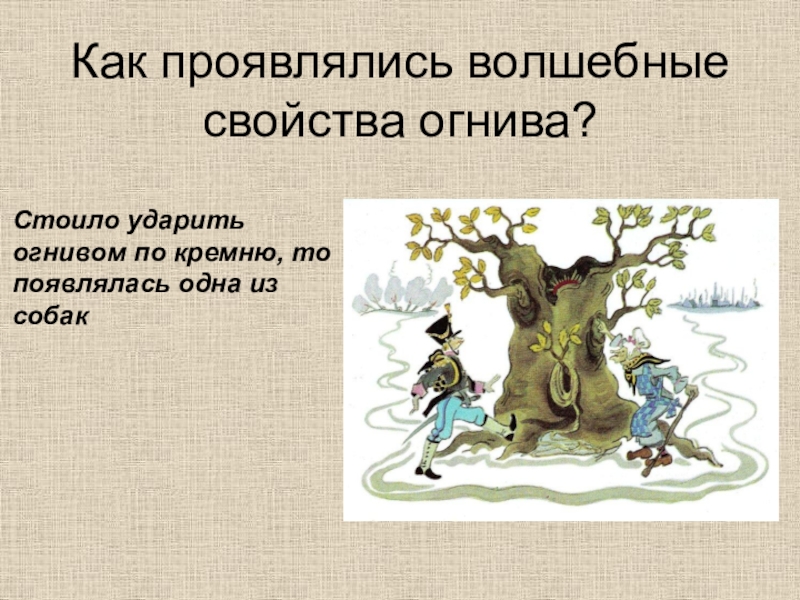 Как проявлялись волшебные свойства огнива?

Стоило ударить огнивом по кремню, то появлялась одна из собак